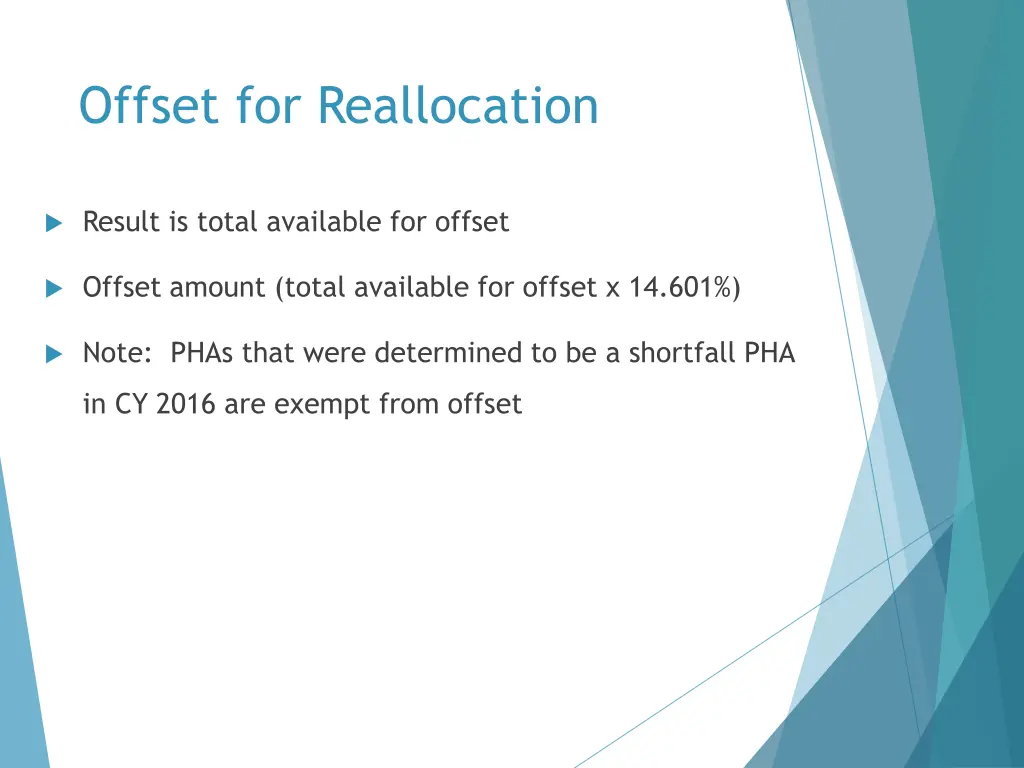 Offset for Reallocation

Result is total available for offset

Offset amount (total available for offset x 14.601%)

Note:  PHAs that were determined to be a shortfall PHA in CY 2016 are exempt from offset